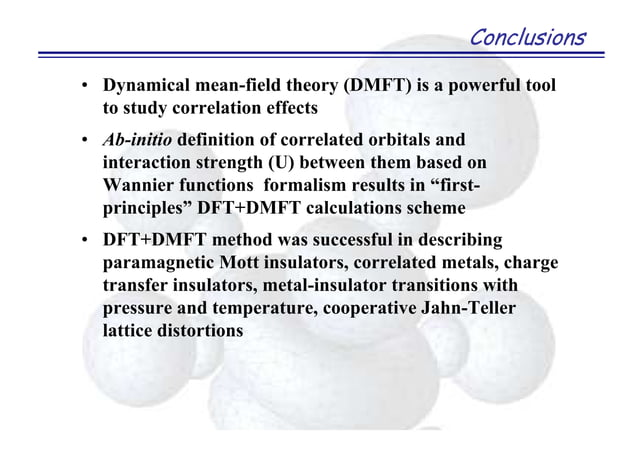 Conclusions

• Dynamical mean-field theory (DMFT) is a powerful tool to study correlation effects

• Ab-initio definition of correlated orbitals and interaction strength (U) between them based on Wannier functions formalism results in “first-principles” DFT+DMFT calculations scheme

• DFT+DMFT method was successful in describing paramagnetic Mott insulators, correlated metals, charge transfer insulators, metal-insulator transitions with pressure and temperature, cooperative Jahn-Teller lattice distortions